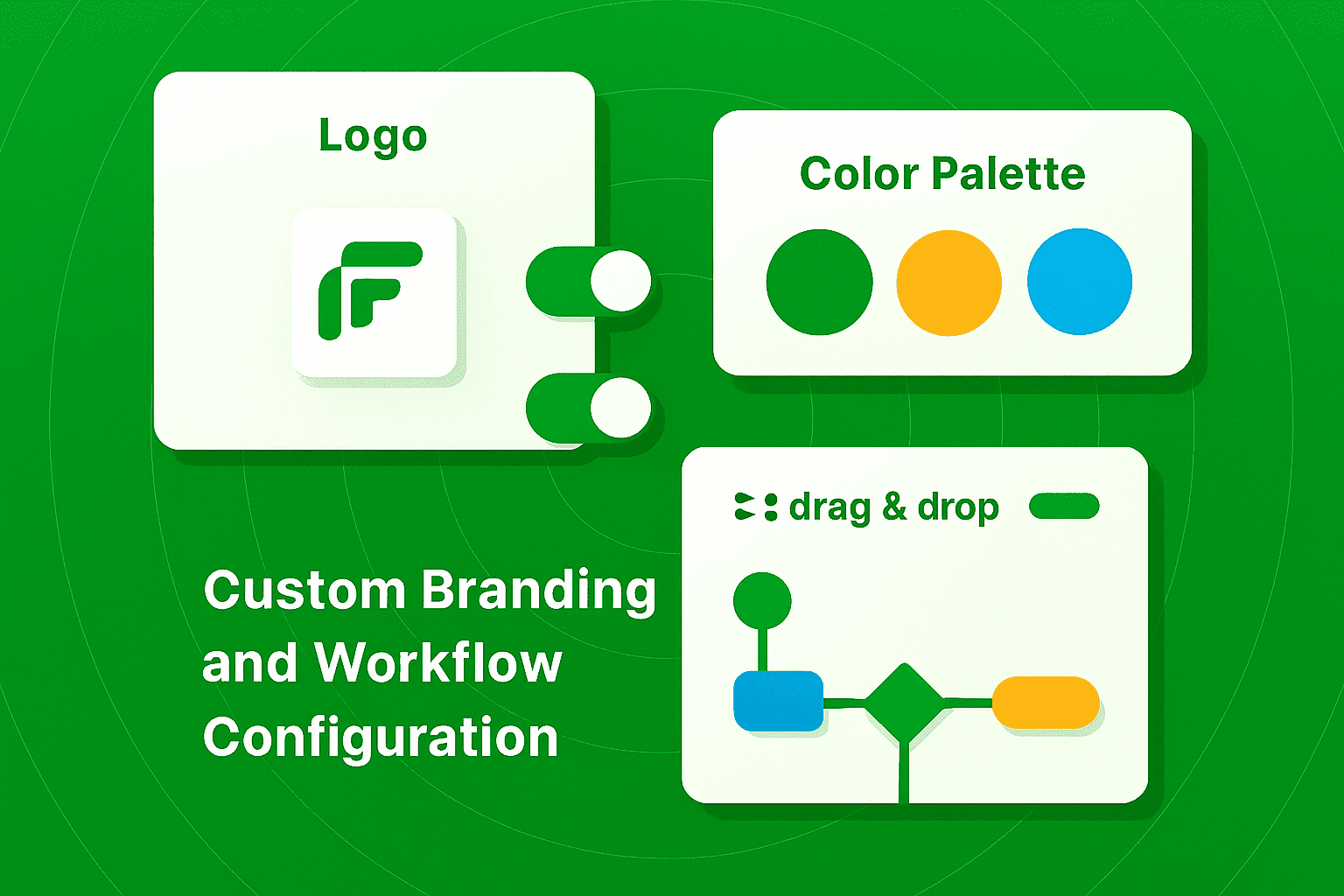 Logo

Color Palette

drag & drop

Custom Branding and Workflow Configuration